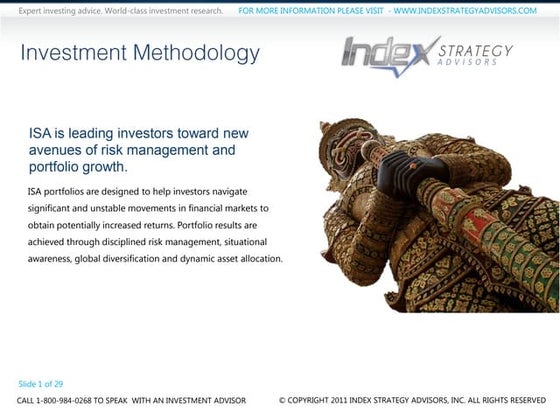 Expert investing advice. World-class investment research. FOR MORE INFORMATION PLEASE VISIT - WWW.INDEXSTRATEGYADVISORS.COM

Investment Methodology

Index STRATEGY ADVISORS

ISA is leading investors toward new avenues of risk management and portfolio growth.

ISA portfolios are designed to help investors navigate significant and unstable movements in financial markets to obtain potentially increased returns. Portfolio results are achieved through disciplined risk management, situational awareness, global diversification and dynamic asset allocation.

Slide 1 of 29

CALL 1-800-984-0268 TO SPEAK WITH AN INVESTMENT ADVISOR

© COPYRIGHT 2011 INDEX STRATEGY ADVISORS, INC. ALL RIGHTS RESERVED